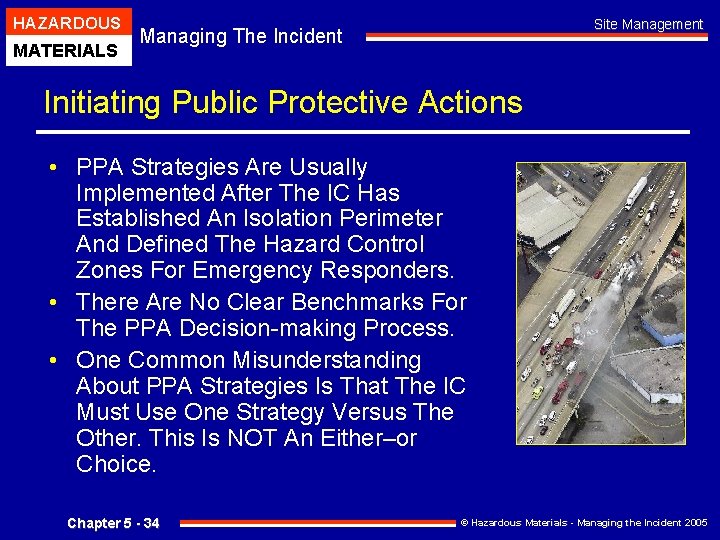 HAZARDOUS MATERIALS

Managing The Incident

Site Management

Initiating Public Protective Actions

• PPA Strategies Are Usually Implemented After The IC Has Established An Isolation Perimeter And Defined The Hazard Control Zones For Emergency Responders.
• There Are No Clear Benchmarks For The PPA Decision-making Process.
• One Common Misunderstanding About PPA Strategies Is That The IC Must Use One Strategy Versus The Other. This Is NOT An Either–or Choice.

Chapter 5 - 34

© Hazardous Materials - Managing the Incident 2005